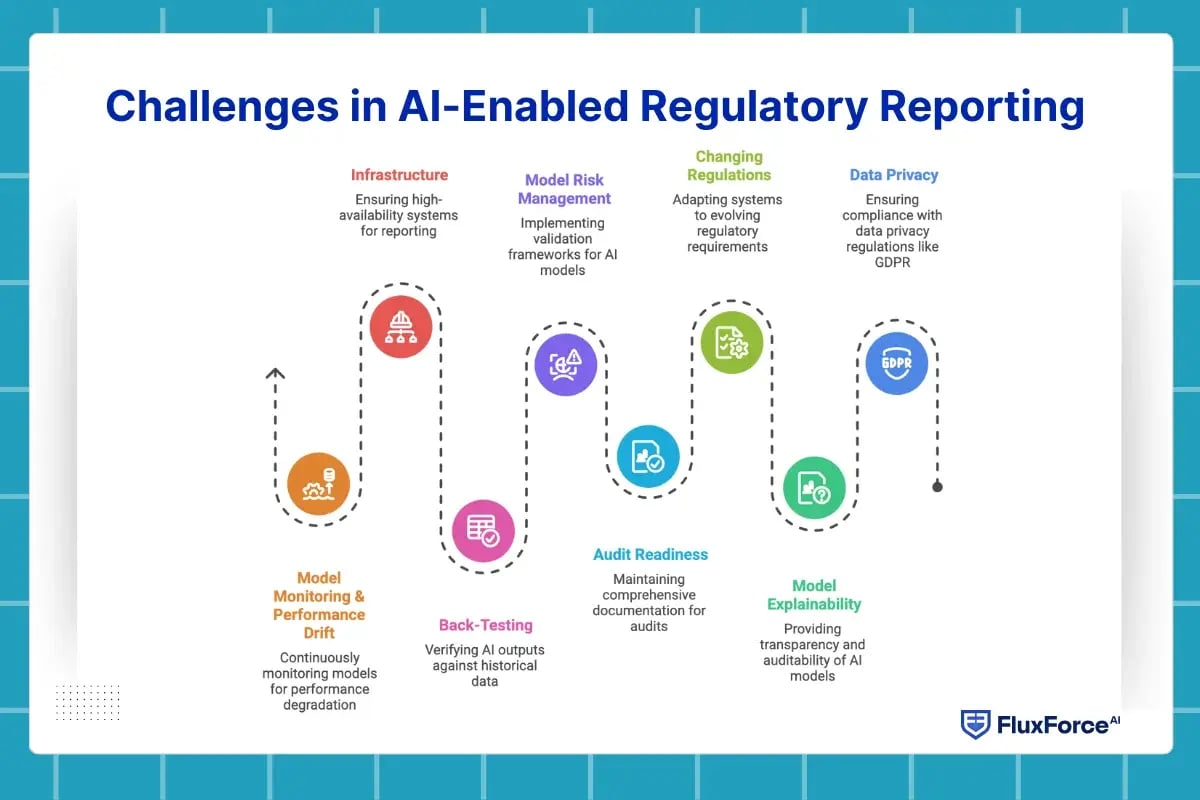 Challenges in AI-Enabled Regulatory Reporting

Infrastructure
Ensuring high-availability systems for reporting

Model Risk Management
Implementing validation frameworks for AI models

Changing Regulations
Adapting systems to evolving regulatory requirements

Data Privacy
Ensuring compliance with data privacy regulations like GDPR

GDPR

Model Monitoring & Performance Drift
Continuously monitoring models for performance degradation

Back-Testing
Verifying AI outputs against historical data

Audit Readiness
Maintaining comprehensive documentation for audits

Model Explainability
Providing transparency and auditability of AI models

FluxForce AI